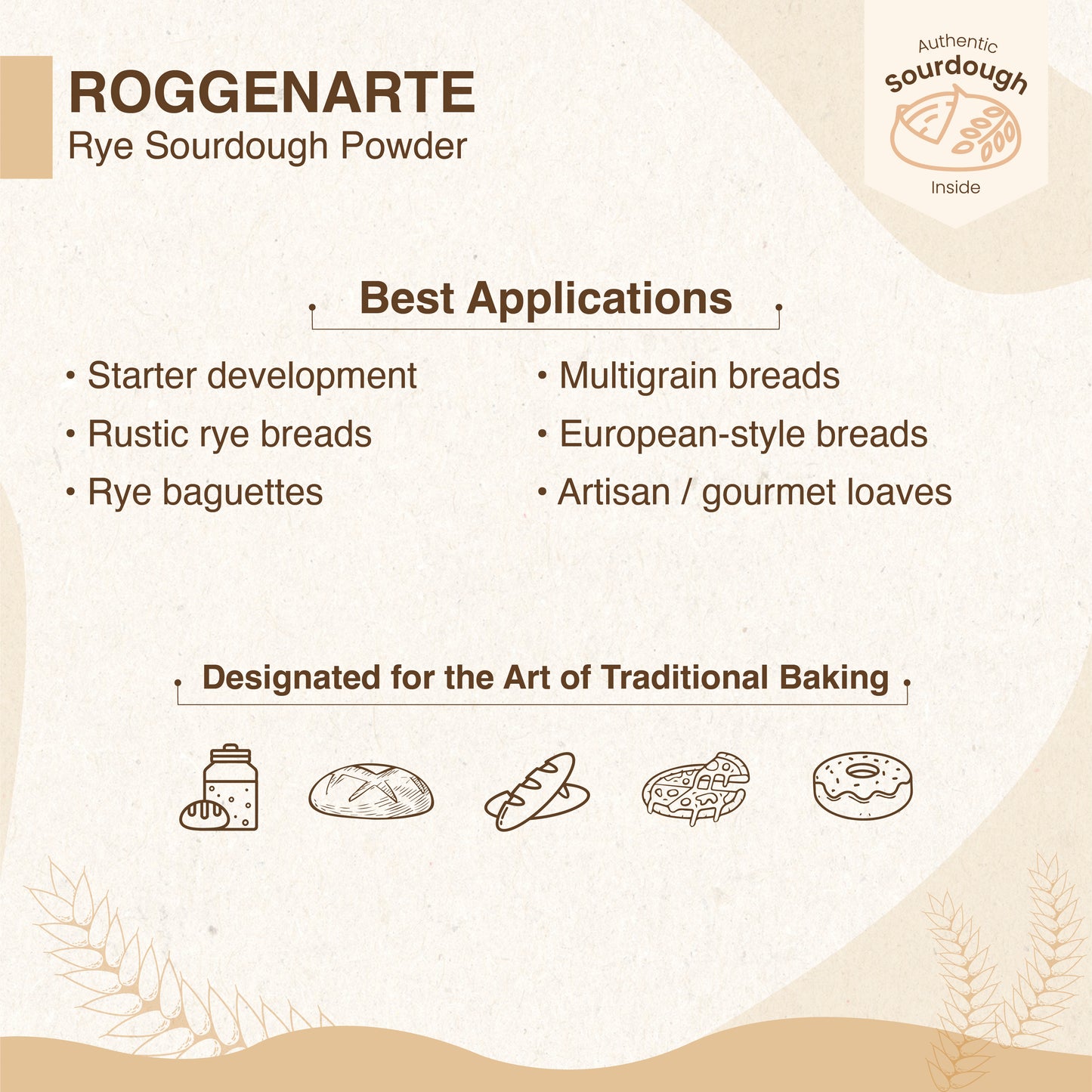 ROGGENARTE
Rye Sourdough Powder

Authentic
Sourdough
Inside

Best Applications

• Starter development
• Rustic rye breads
• Rye baguettes

• Multigrain breads
• European-style breads
• Artisan / gourmet loaves

Designated for the Art of Traditional Baking